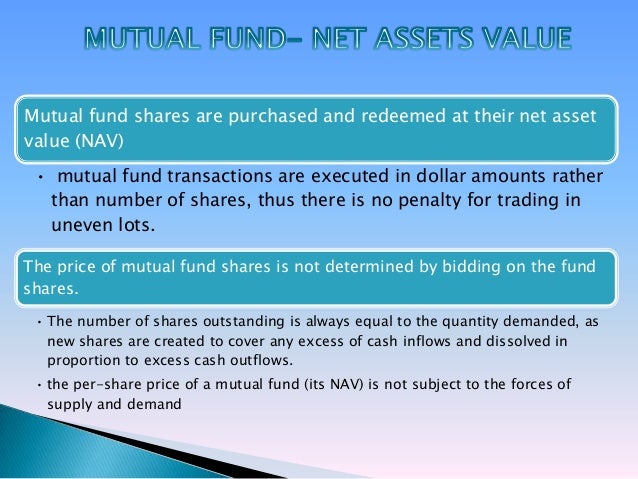 MUTUAL FUND– NET ASSETS VALUE

Mutual fund shares are purchased and redeemed at their net asset value (NAV)

• mutual fund transactions are executed in dollar amounts rather than number of shares, thus there is no penalty for trading in uneven lots.

The price of mutual fund shares is not determined by bidding on the fund shares.

• The number of shares outstanding is always equal to the quantity demanded, as new shares are created to cover any excess of cash inflows and dissolved in proportion to excess cash outflows.

• the per-share price of a mutual fund (its NAV) is not subject to the forces of supply and demand